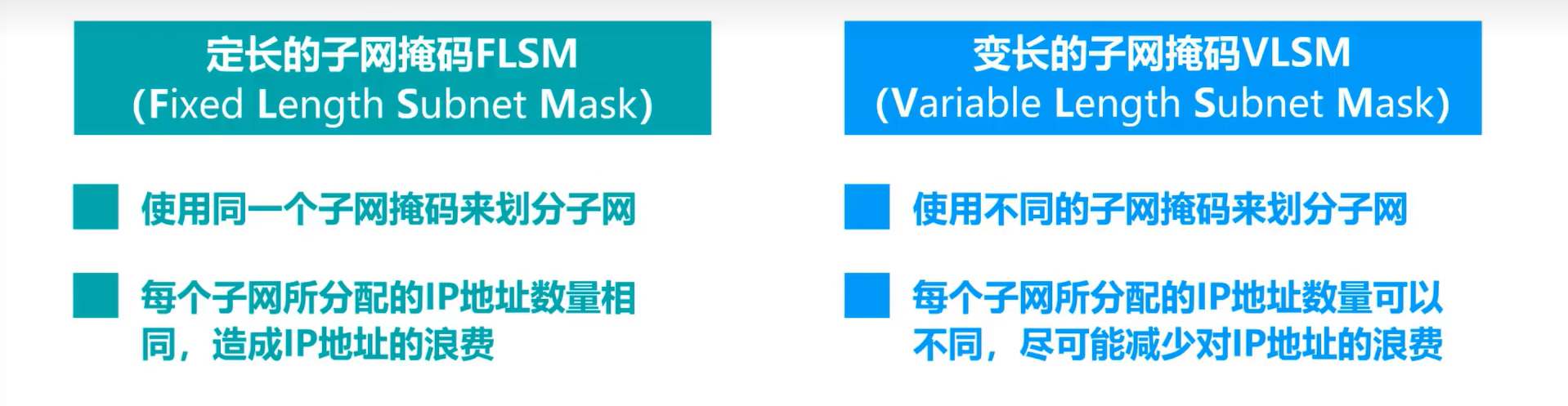 定长的子网掩码FLSM
(Fixed Length Subnet Mask)

使用同一个子网掩码来划分子网

每个子网所分配的IP地址数量相同，造成IP地址的浪费

变长的子网掩码VLSM
(Variable Length Subnet Mask)

使用不同的子网掩码来划分子网

每个子网所分配的IP地址数量可以不同，尽可能减少对IP地址的浪费